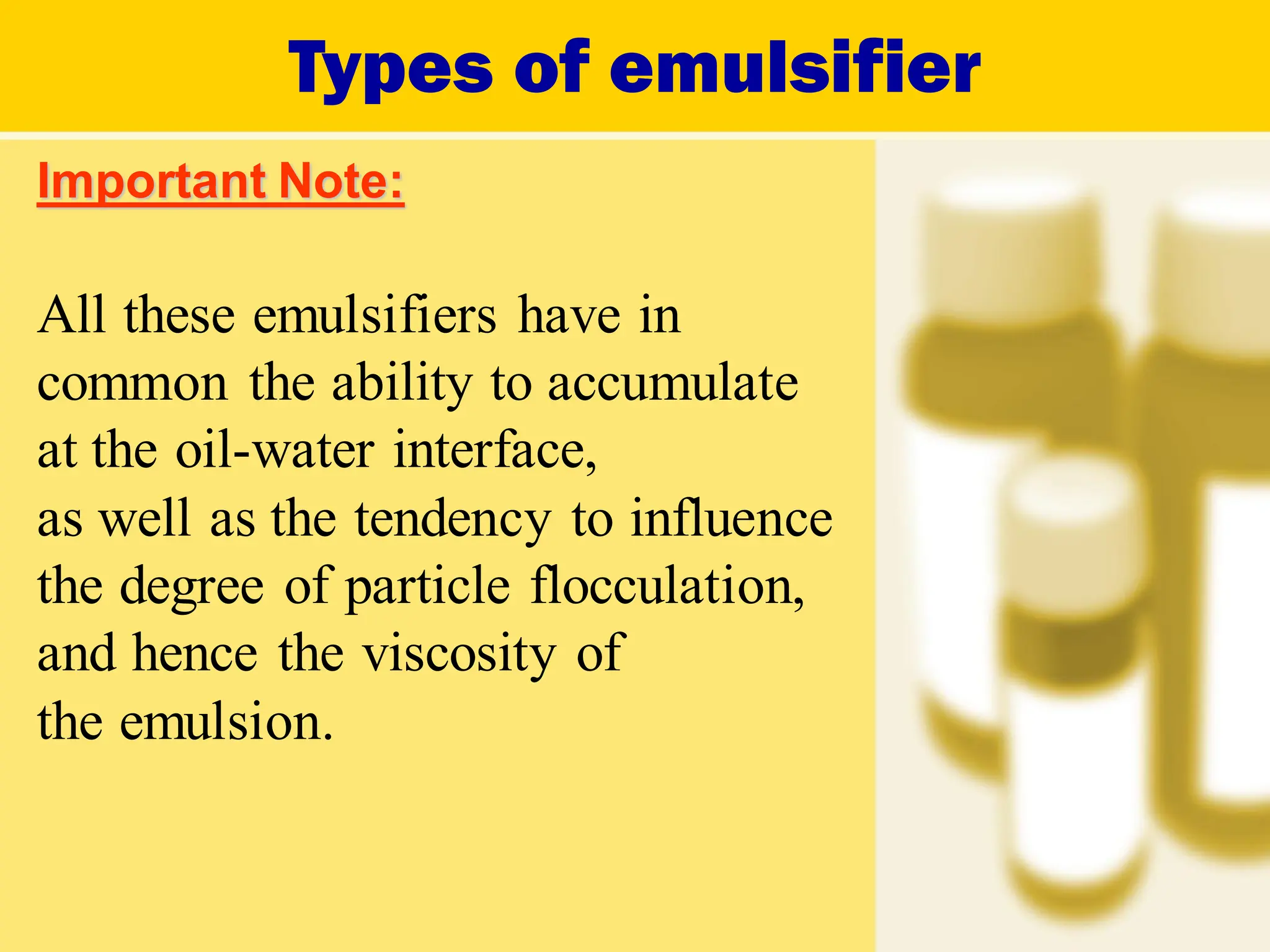 Types of emulsifier

Important Note:

All these emulsifiers have in common the ability to accumulate at the oil-water interface,
as well as the tendency to influence the degree of particle flocculation, and hence the viscosity of the emulsion.